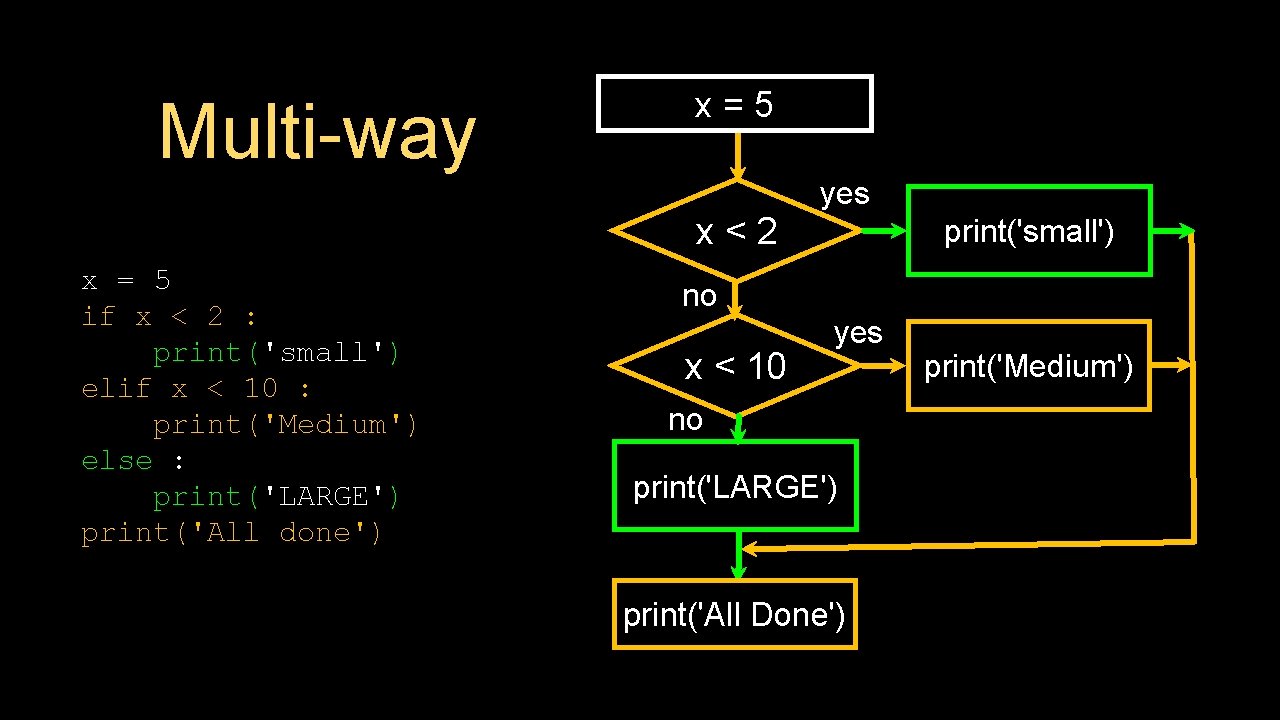 Multi-way

x = 5
if x < 2 :
    print('small')
elif x < 10 :
    print('Medium')
else :
    print('LARGE')
print('All done')

x = 5

x < 2

yes

print('small')

no

x < 10

yes

print('Medium')

no

print('LARGE')

print('All Done')